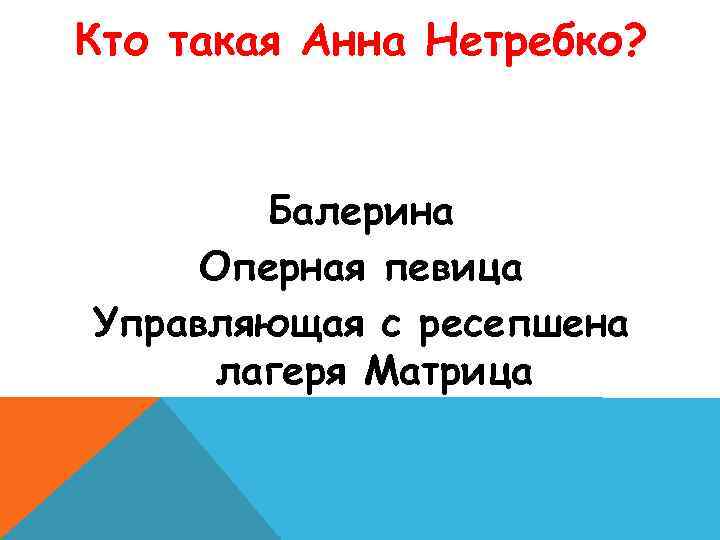 Кто такая Анна Нетребко?

Балерина

Оперная певица

Управляющая с ресепшена лагеря Матрица